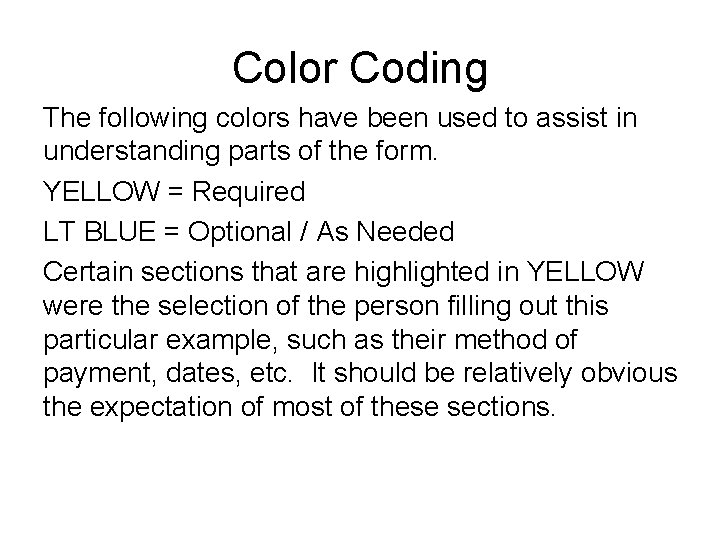 Color Coding

The following colors have been used to assist in understanding parts of the form.

YELLOW = Required

LT BLUE = Optional / As Needed

Certain sections that are highlighted in YELLOW were the selection of the person filling out this particular example, such as their method of payment, dates, etc. It should be relatively obvious the expectation of most of these sections.